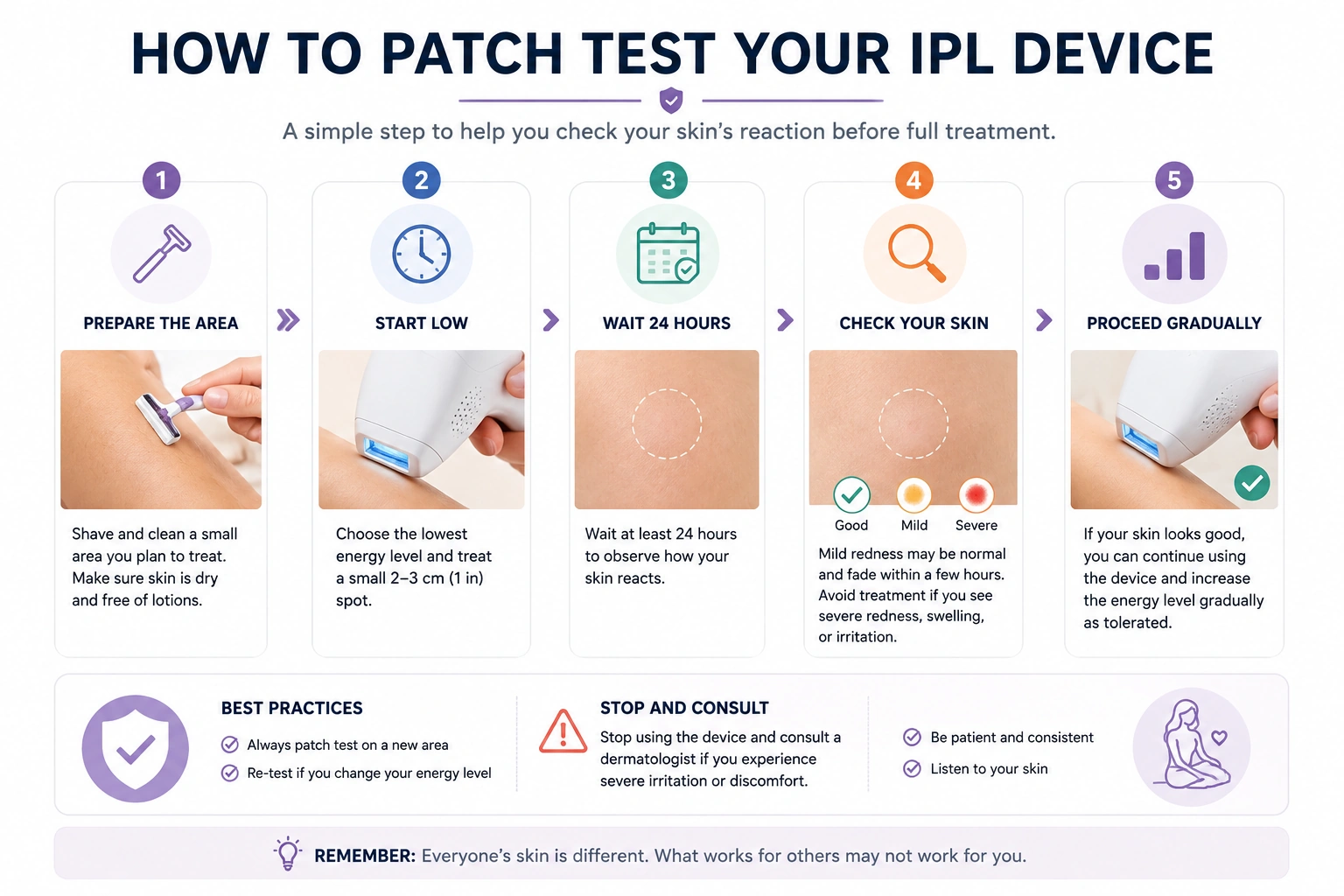 HOW TO PATCH TEST YOUR IPL DEVICE

A simple step to help you check your skin's reaction before full treatment.

1
PREPARE THE AREA
Shave and clean a small area you plan to treat. Make sure skin is dry and free of lotions.

2
START LOW
Choose the lowest energy level and treat a small 2–3 cm (1 in) spot.

3
WAIT 24 HOURS
Wait at least 24 hours to observe how your skin reacts.

4
CHECK YOUR SKIN
Good Mild Severe
Mild redness may be normal and fade within a few hours. Avoid treatment if you see severe redness, swelling, or irritation.

5
PROCEED GRADUALLY
If your skin looks good, you can continue using the device and increase the energy level gradually as tolerated.

BEST PRACTICES
Always patch test on a new area
Re-test if you change your energy level

STOP AND CONSULT
Stop using the device and consult a dermatologist if you experience severe irritation or discomfort.

Be patient and consistent
Listen to your skin

REMEMBER: Everyone's skin is different. What works for others may not work for you.